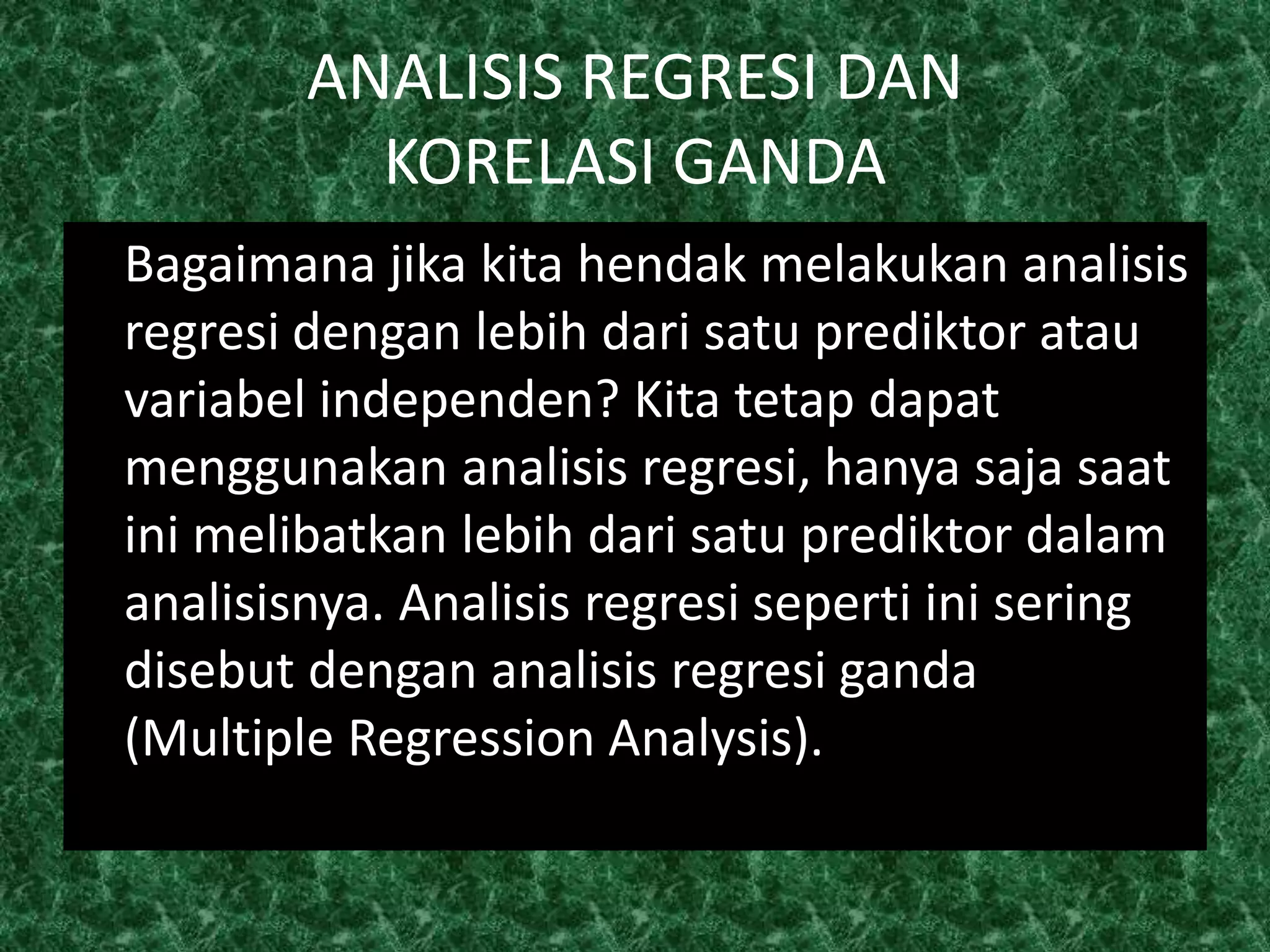 ANALISIS REGRESI DAN KORELASI GANDA

Bagaimana jika kita hendak melakukan analisis regresi dengan lebih dari satu prediktor atau variabel independen? Kita tetap dapat menggunakan analisis regresi, hanya saja saat ini melibatkan lebih dari satu prediktor dalam analisisnya. Analisis regresi seperti ini sering disebut dengan analisis regresi ganda (Multiple Regression Analysis).